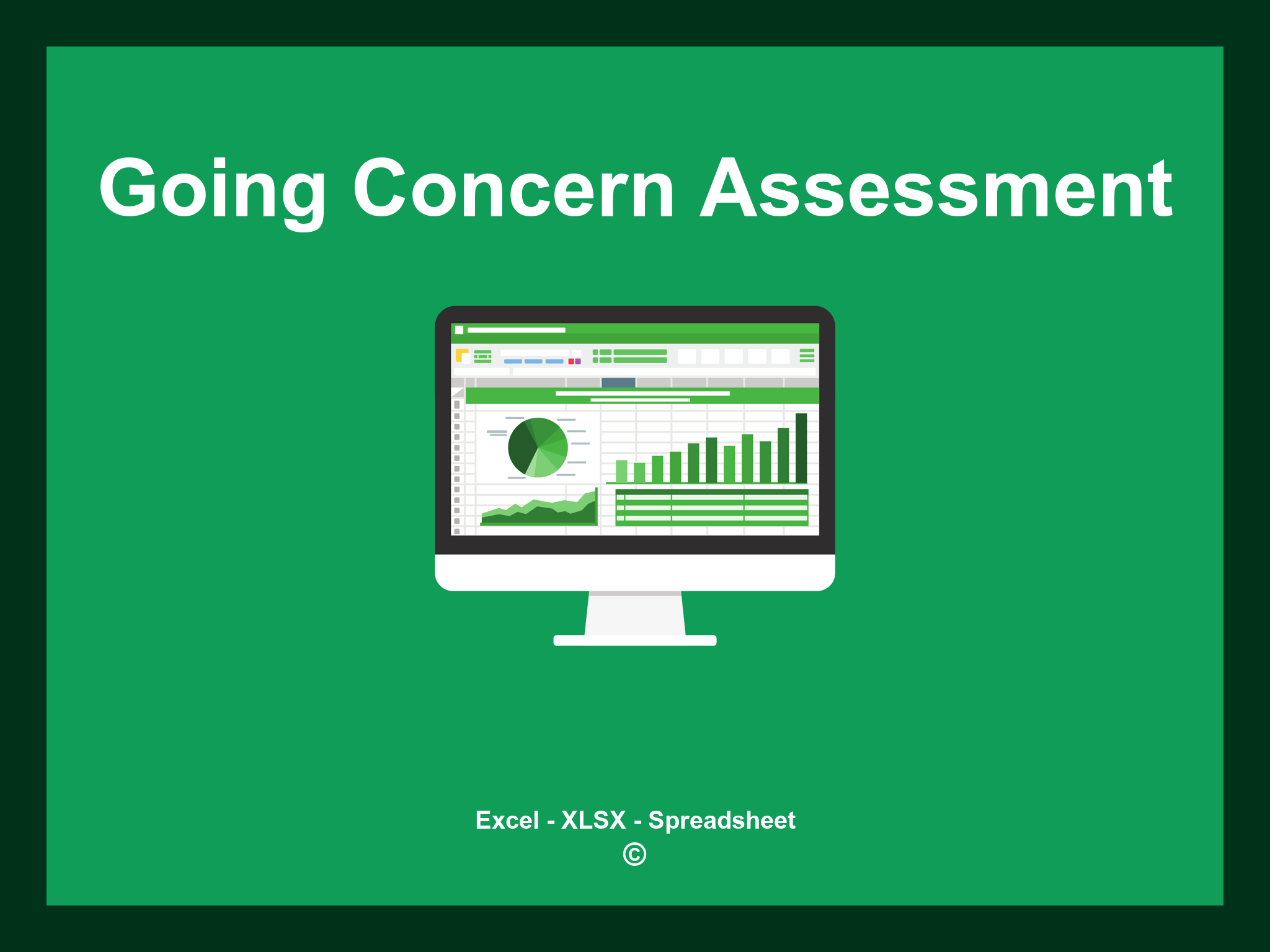 Going Concern Assessment

Excel - XLSX - Spreadsheet
©